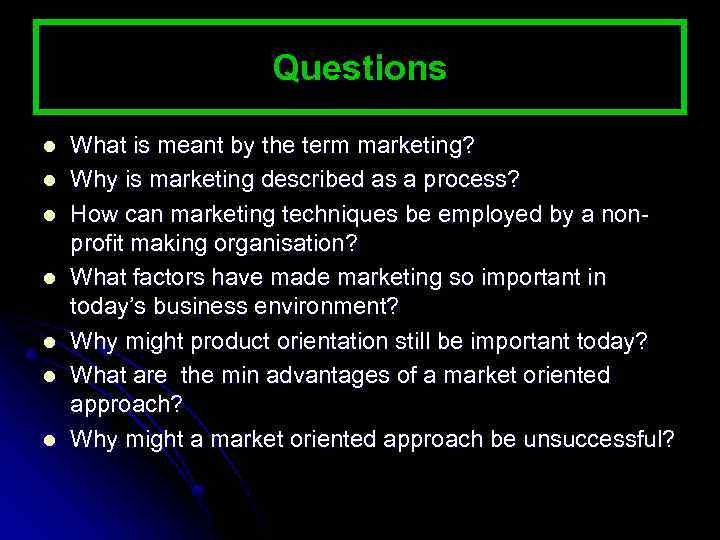 Questions

- What is meant by the term marketing?
- Why is marketing described as a process?
- How can marketing techniques be employed by a non-profit making organisation?
- What factors have made marketing so important in today's business environment?
- Why might product orientation still be important today?
- What are the min advantages of a market oriented approach?
- Why might a market oriented approach be unsuccessful?